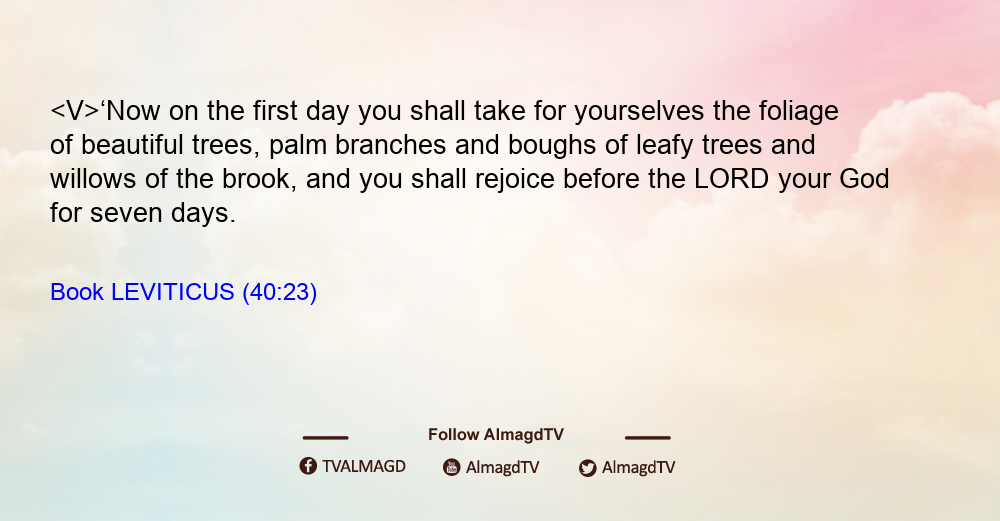 <V>‘Now on the first day you shall take for yourselves the foliage of beautiful trees, palm branches and boughs of leafy trees and willows of the brook, and you shall rejoice before the LORD your God for seven days.

Book LEVITICUS (40:23)

Follow AlmagdTV

TVALMAGD AlmagdTV AlmagdTV